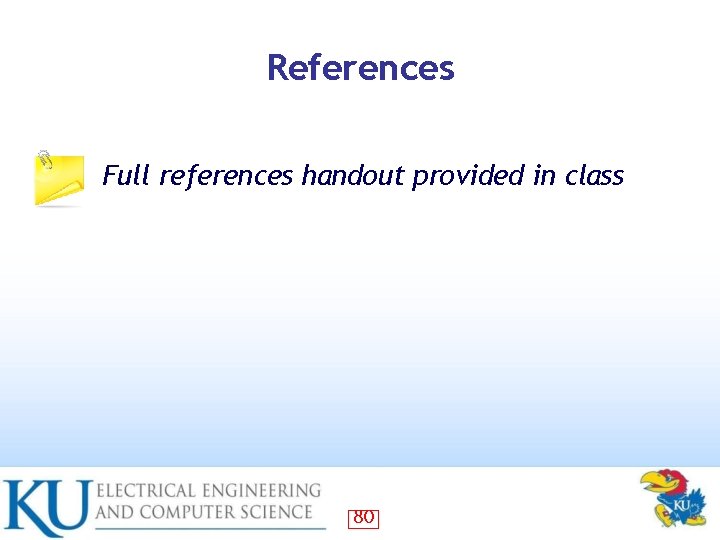 References

Full references handout provided in class

KU ELECTRICAL ENGINEERING AND COMPUTER SCIENCE

80

KU